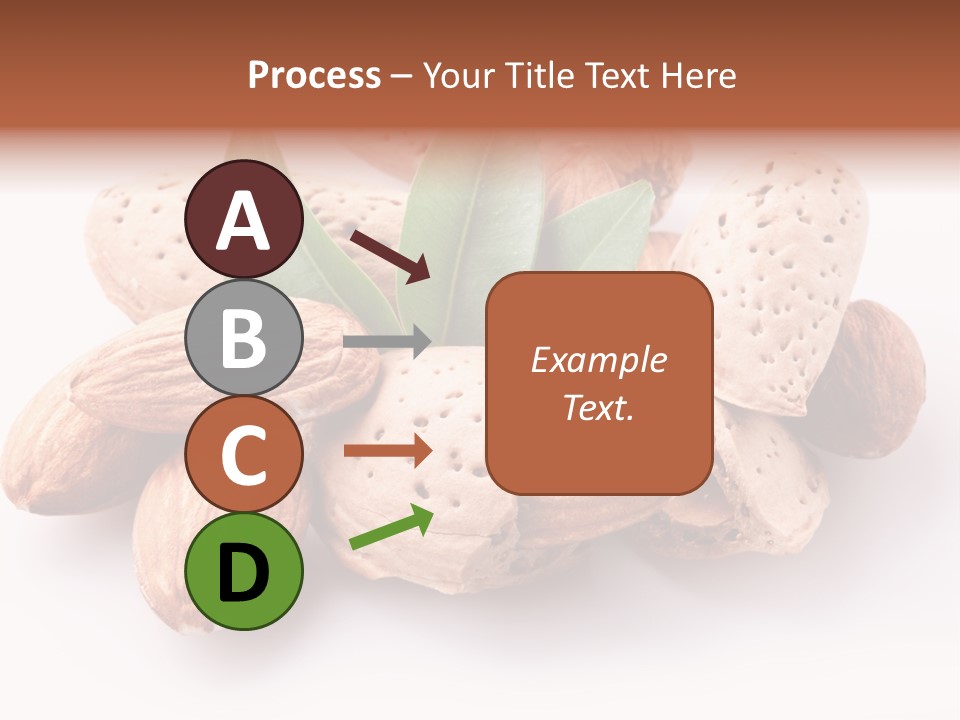 Process – Your Title Text Here

A

B

C

D

Example Text.